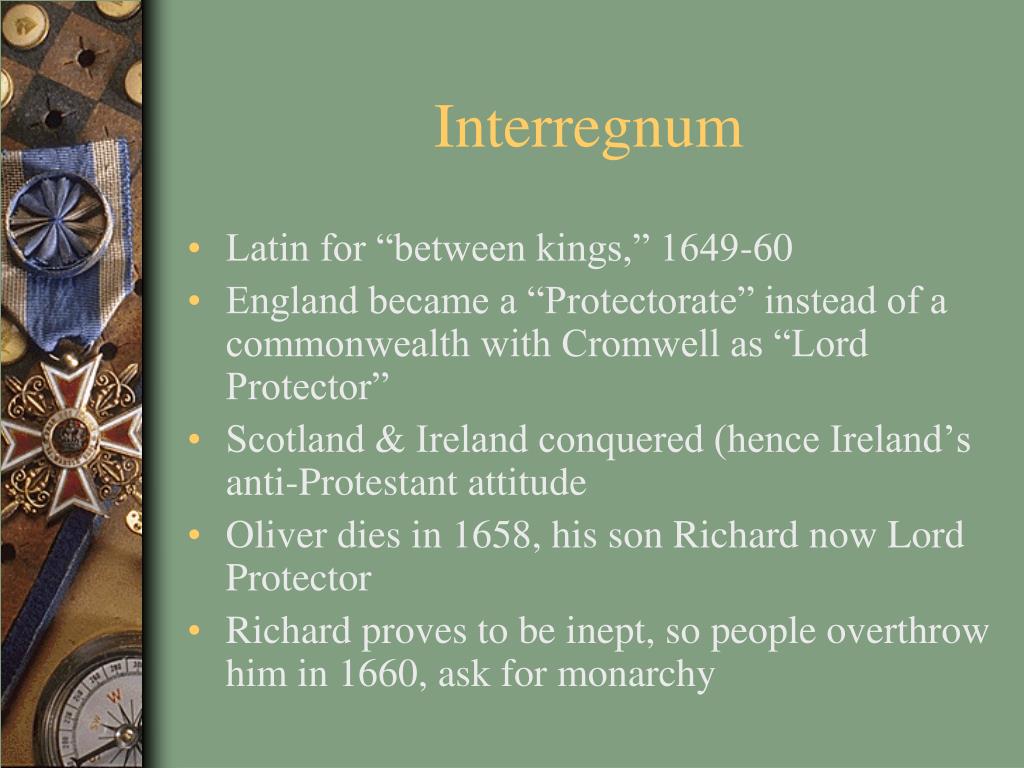 Interregnum

• Latin for “between kings,” 1649-60
• England became a “Protectorate” instead of a commonwealth with Cromwell as “Lord Protector”
• Scotland & Ireland conquered (hence Ireland’s anti-Protestant attitude
• Oliver dies in 1658, his son Richard now Lord Protector
• Richard proves to be inept, so people overthrow him in 1660, ask for monarchy